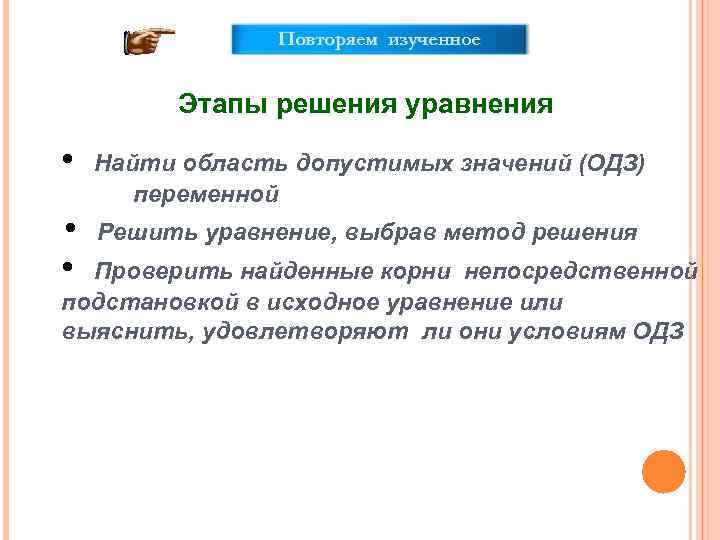 Повторяем изученное

Этапы решения уравнения

• Найти область допустимых значений (ОДЗ) переменной

• Решить уравнение, выбрав метод решения

• Проверить найденные корни непосредственной подстановкой в исходное уравнение или выяснить, удовлетворяют ли они условиям ОДЗ